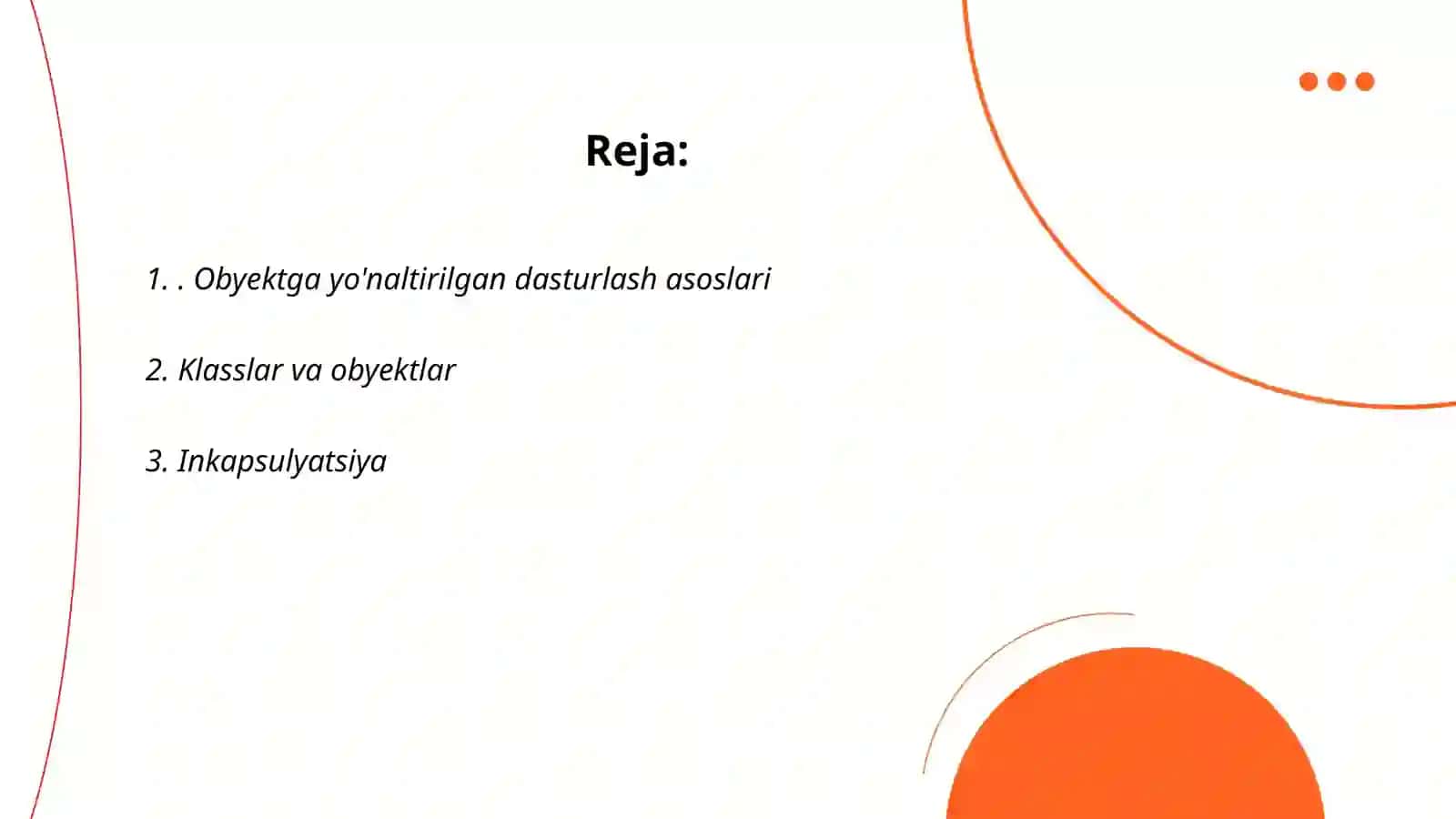 Reja:

1. . Obyektga yo'naltirilgan dasturlash asoslari

2. Klasslar va obyektlar

3. Inkapsulyatsiya